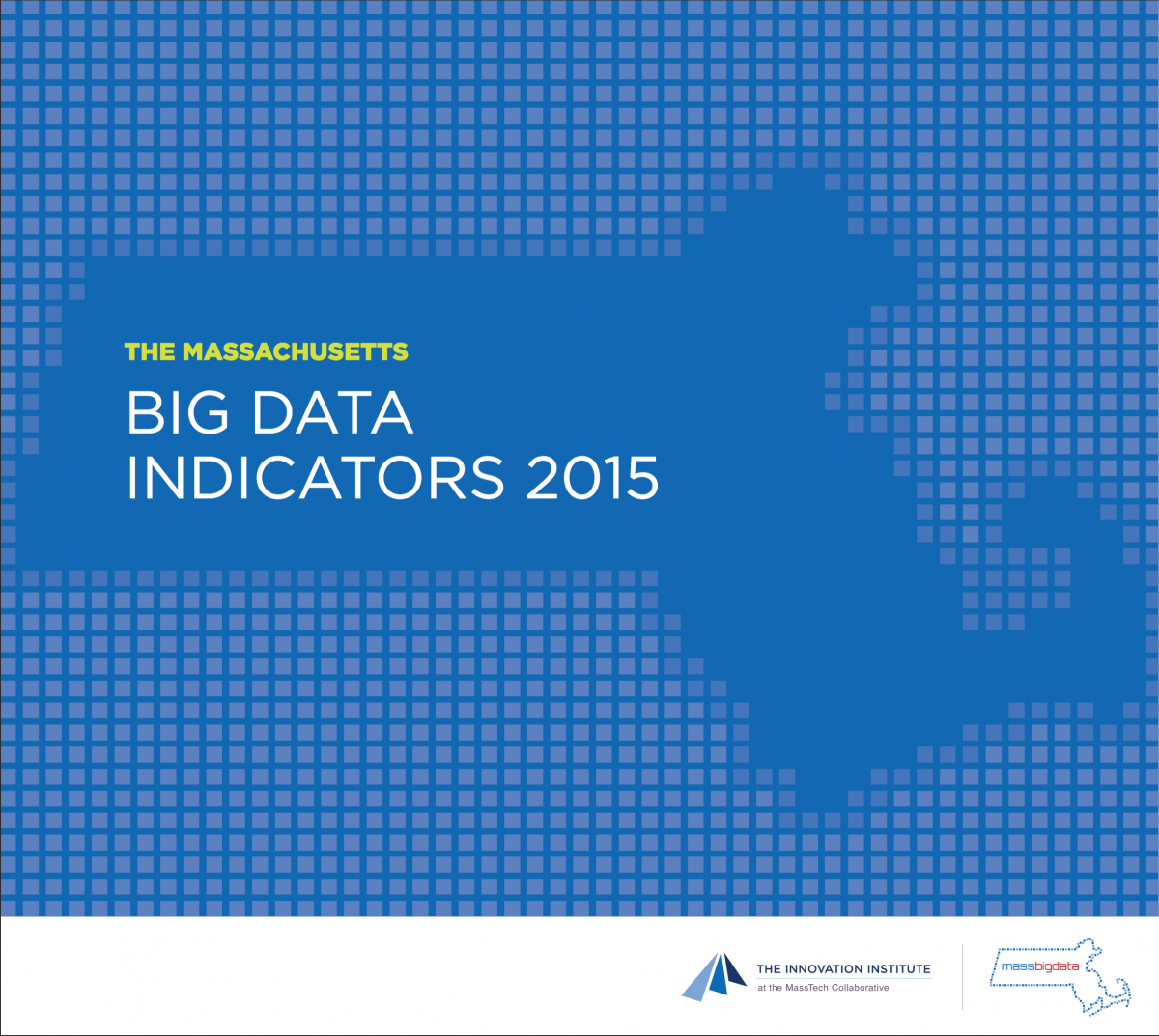 THE MASSACHUSETTS

BIG DATA INDICATORS 2015

THE INNOVATION INSTITUTE
at the MassTech Collaborative

massbigdata